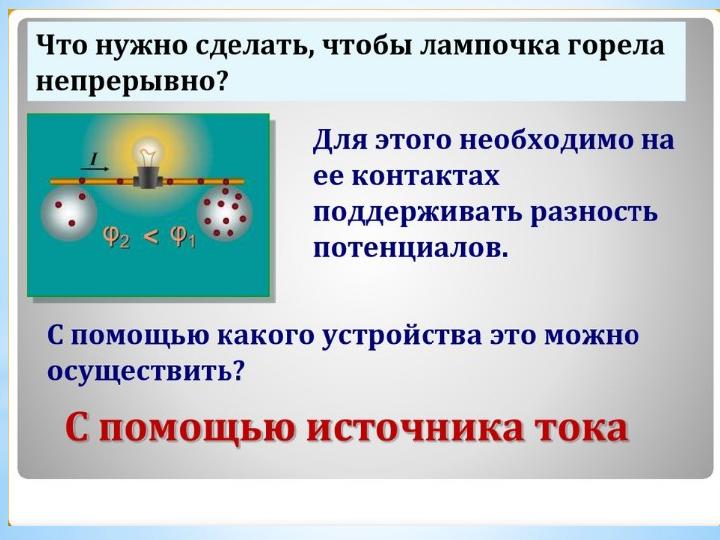 Что нужно сделать, чтобы лампочка горела непрерывно?

$I$

$\varphi_2 < \varphi_1$

Для этого необходимо на ее контактах поддерживать разность потенциалов.

С помощью какого устройства это можно осуществить?

С помощью источника тока